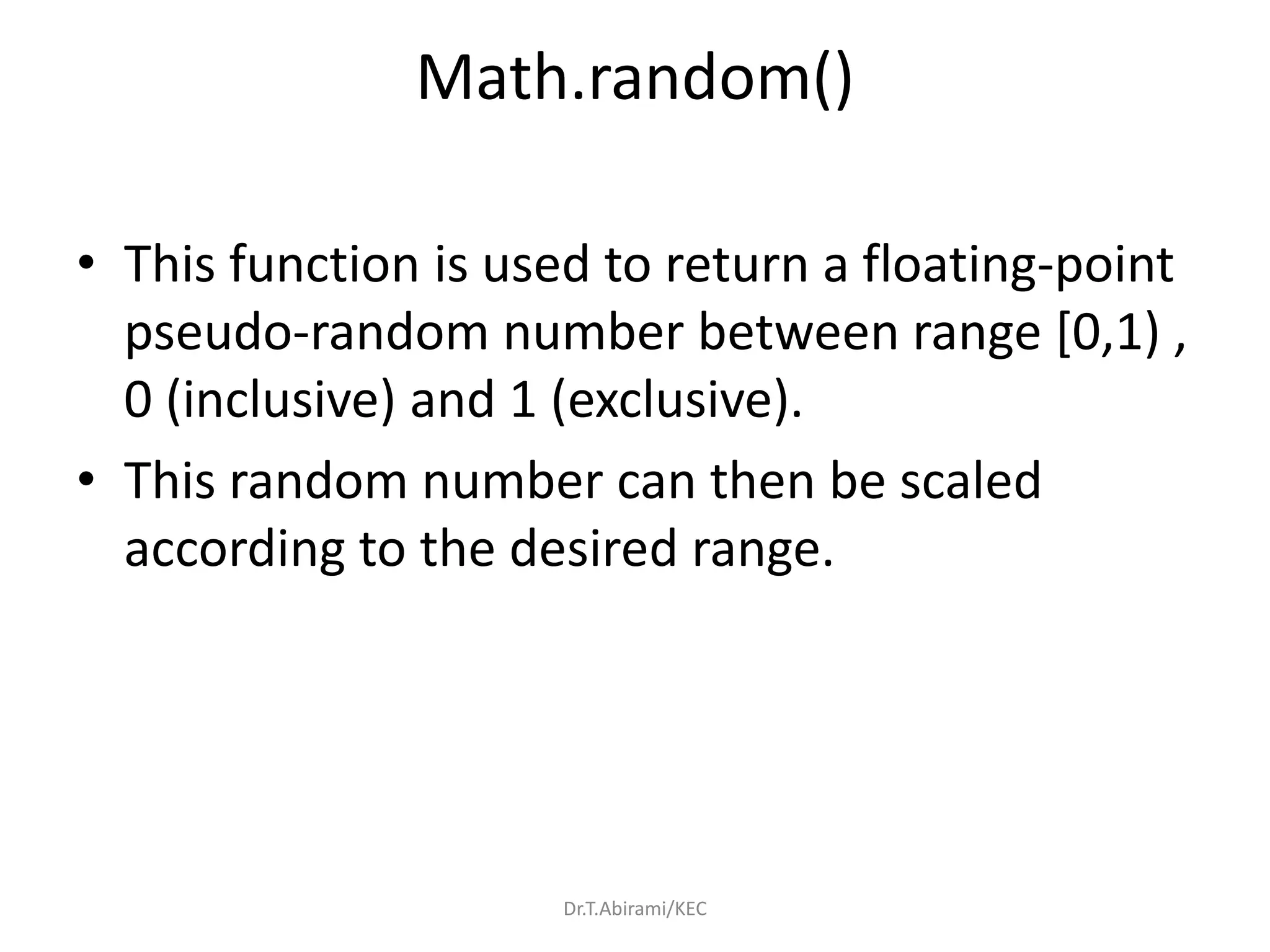 Math.random()

• This function is used to return a floating-point pseudo-random number between range [0,1) , 0 (inclusive) and 1 (exclusive).

• This random number can then be scaled according to the desired range.

Dr.T.Abirami/KEC